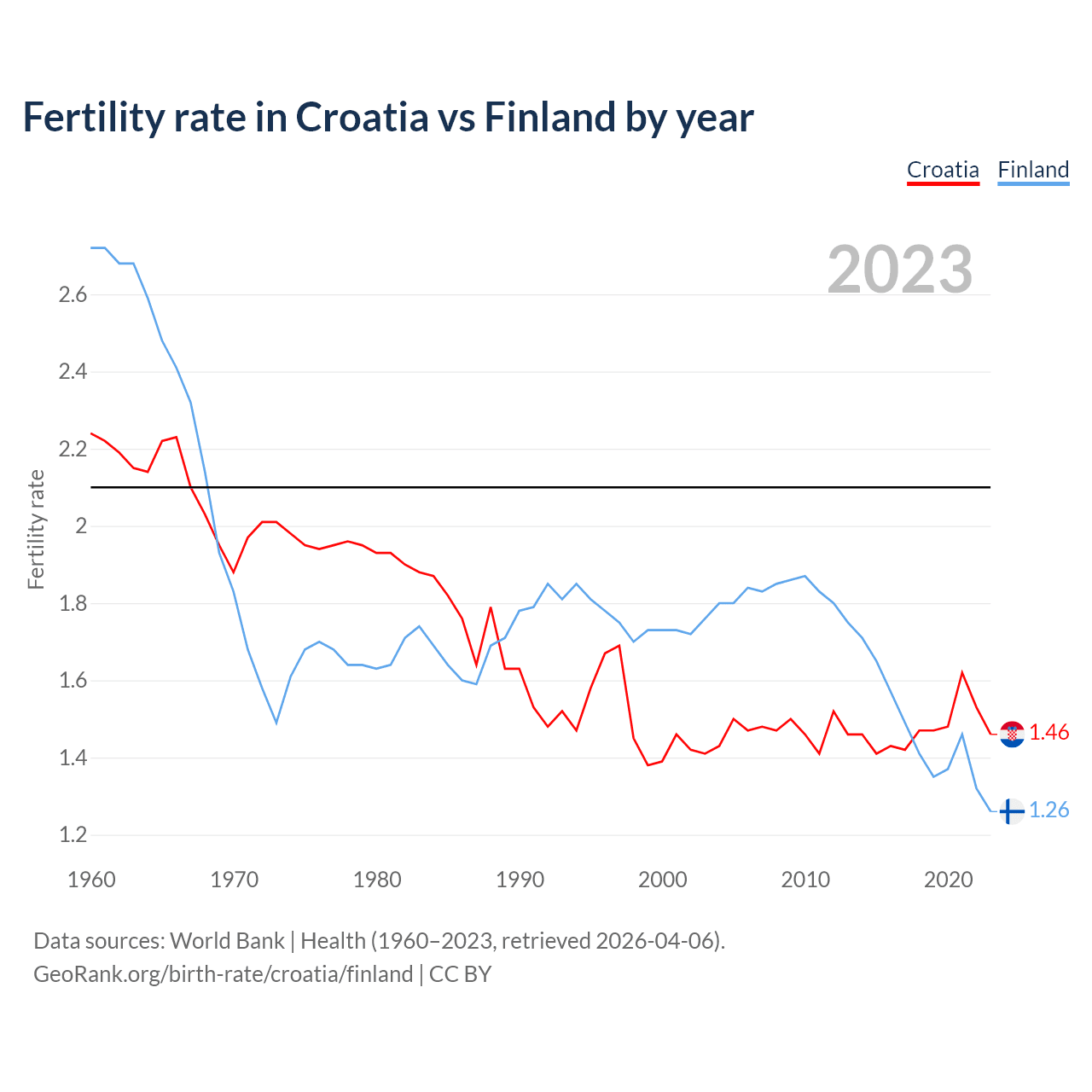 Fertility rate in Croatia vs Finland by year

Croatia Finland

2023

Fertility rate

2.6
2.4
2.2
2
1.8
1.6
1.4
1.2

1960 1970 1980 1990 2000 2010 2020

1.46
1.26

Data sources: World Bank | Health (1960–2023, retrieved 2026-04-06).
GeoRank.org/birth-rate/croatia/finland | CC BY